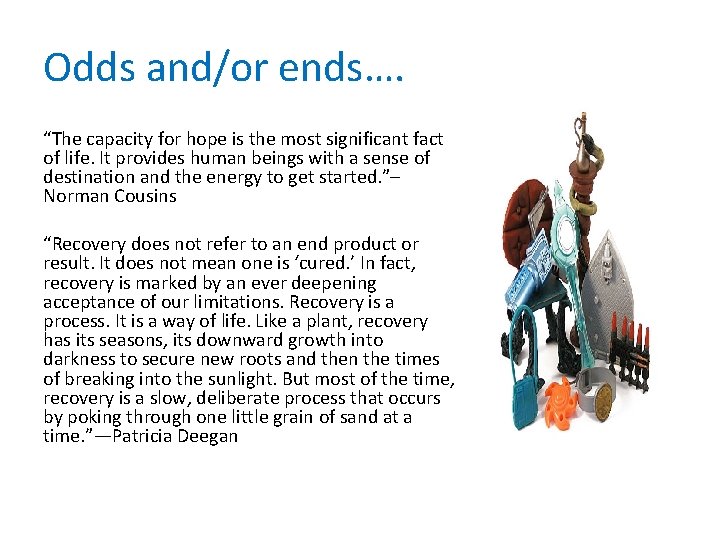 Odds and/or ends….

“The capacity for hope is the most significant fact of life. It provides human beings with a sense of destination and the energy to get started.”– Norman Cousins

“Recovery does not refer to an end product or result. It does not mean one is ‘cured.’ In fact, recovery is marked by an ever deepening acceptance of our limitations. Recovery is a process. It is a way of life. Like a plant, recovery has its seasons, its downward growth into darkness to secure new roots and then the times of breaking into the sunlight. But most of the time, recovery is a slow, deliberate process that occurs by poking through one little grain of sand at a time.”—Patricia Deegan